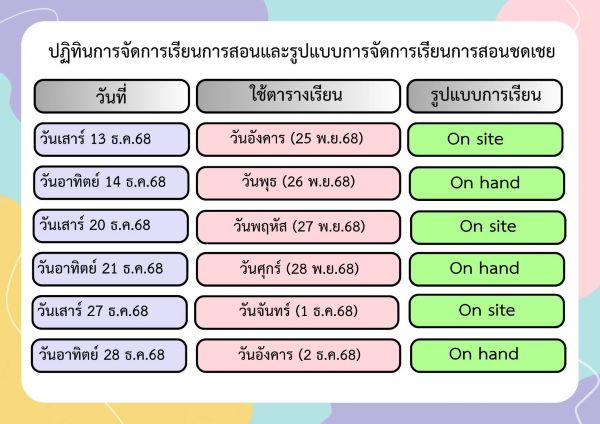 ปฏิทินการจัดการเรียนการสอนและรูปแบบการจัดการเรียนการสอนชดเชย

| วันที่ | ใช้ตารางเรียน | รูปแบบการเรียน |
|---|---|---|
| วันเสาร์ 13 ธ.ค.68 | วันอังคาร (25 พ.ย.68) | On site |
| วันอาทิตย์ 14 ธ.ค.68 | วันพุธ (26 พ.ย.68) | On hand |
| วันเสาร์ 20 ธ.ค.68 | วันพฤหัส (27 พ.ย.68) | On site |
| วันอาทิตย์ 21 ธ.ค.68 | วันศุกร์ (28 พ.ย.68) | On hand |
| วันเสาร์ 27 ธ.ค.68 | วันจันทร์ (1 ธ.ค.68) | On site |
| วันอาทิตย์ 28 ธ.ค.68 | วันอังคาร (2 ธ.ค.68) | On hand |